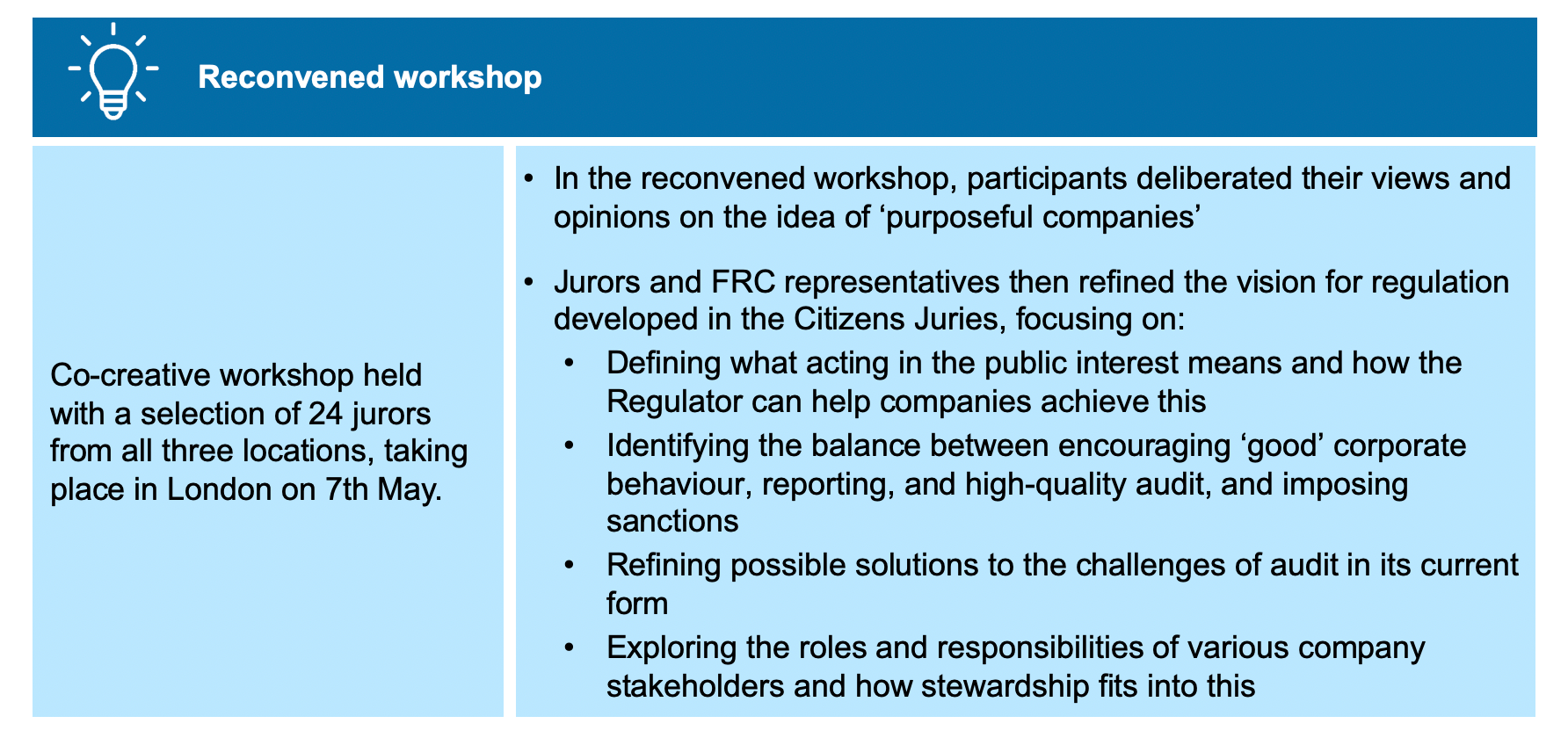 Reconvened workshop

Co-creative workshop held with a selection of 24 jurors from all three locations, taking place in London on 7th May.

• In the reconvened workshop, participants deliberated their views and opinions on the idea of ‘purposeful companies’

• Jurors and FRC representatives then refined the vision for regulation developed in the Citizens Juries, focusing on:
  • Defining what acting in the public interest means and how the Regulator can help companies achieve this
  • Identifying the balance between encouraging ‘good’ corporate behaviour, reporting, and high-quality audit, and imposing sanctions
  • Refining possible solutions to the challenges of audit in its current form
  • Exploring the roles and responsibilities of various company stakeholders and how stewardship fits into this